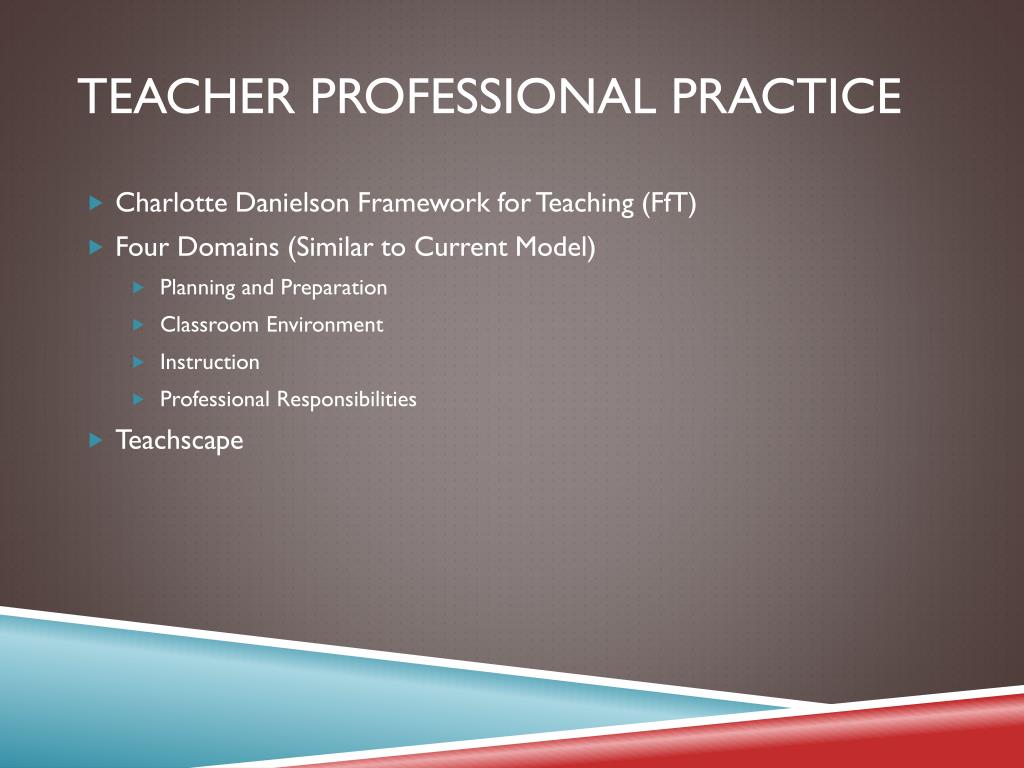 TEACHER PROFESSIONAL PRACTICE

Charlotte Danielson Framework for Teaching (FfT)

Four Domains (Similar to Current Model)

Planning and Preparation

Classroom Environment

Instruction

Professional Responsibilities

Teachscape